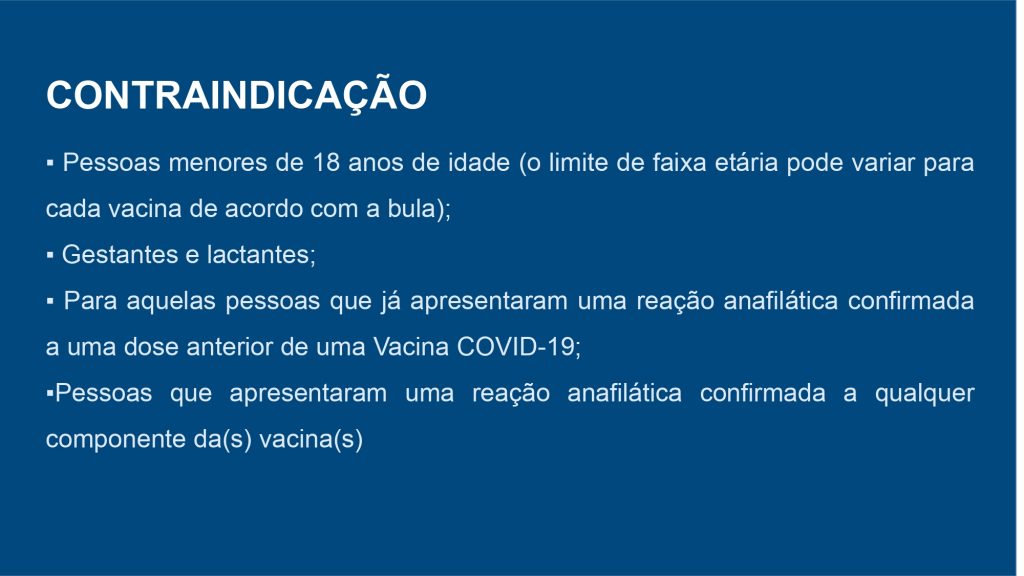 CONTRAINDICAÇÃO

▪ Pessoas menores de 18 anos de idade (o limite de faixa etária pode variar para cada vacina de acordo com a bula);

▪ Gestantes e lactantes;

▪ Para aquelas pessoas que já apresentaram uma reação anafilática confirmada a uma dose anterior de uma Vacina COVID-19;

▪Pessoas que apresentaram uma reação anafilática confirmada a qualquer componente da(s) vacina(s)